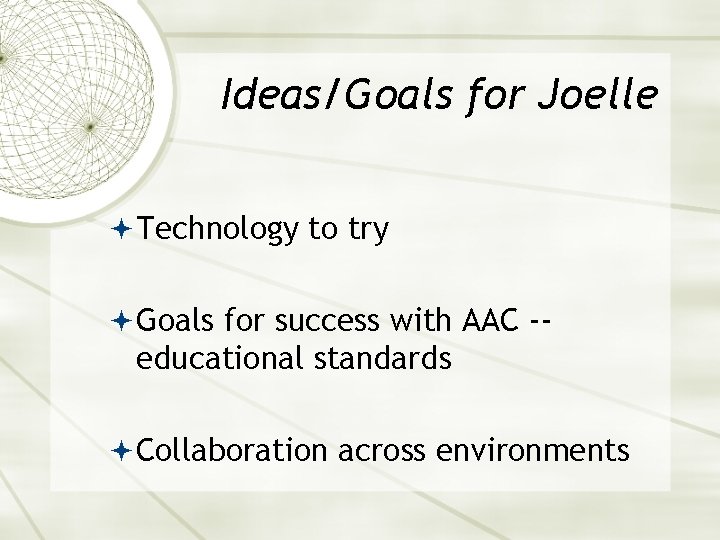 Ideas/Goals for Joelle

Technology to try

Goals for success with AAC -- educational standards

Collaboration across environments